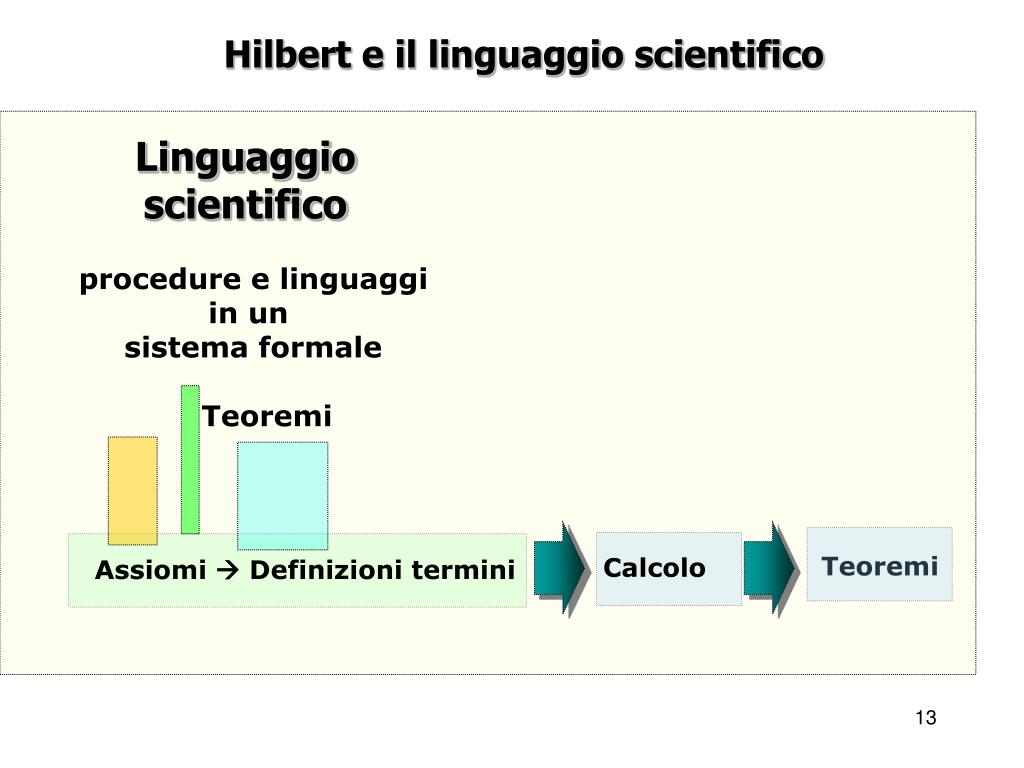 Hilbert e il linguaggio scientifico

Linguaggio scientifico

procedure e linguaggi in un sistema formale

Teoremi

Assiomi → Definizioni termini

Calcolo

Teoremi

13